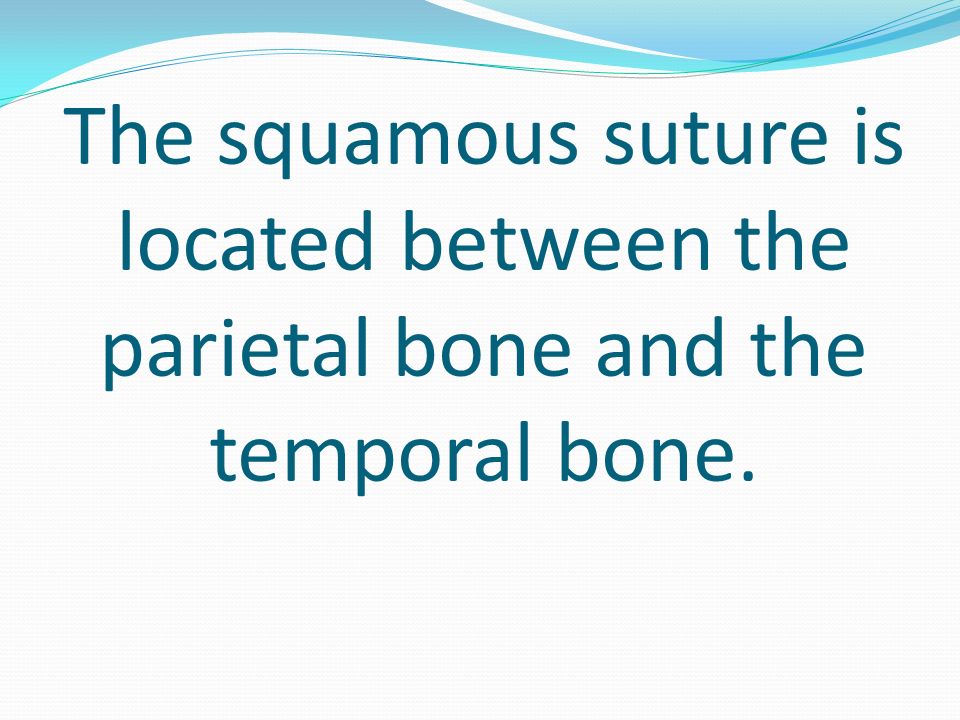 The squamous suture is located between the parietal bone and the temporal bone.